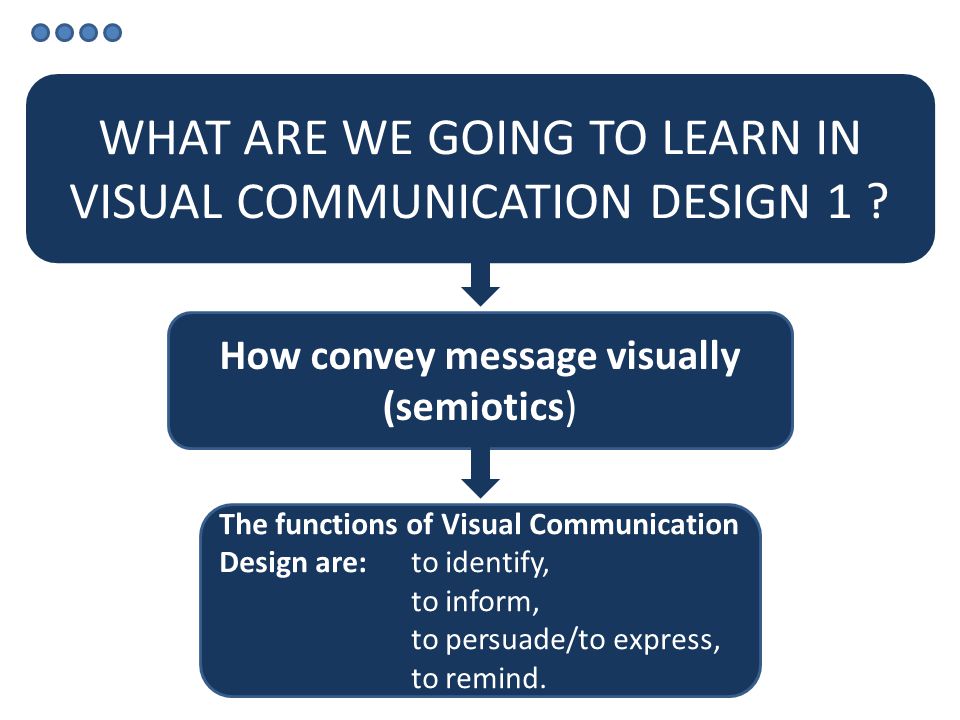 WHAT ARE WE GOING TO LEARN IN VISUAL COMMUNICATION DESIGN 1 ?

How convey message visually (semiotics)

The functions of Visual Communication Design are: to identify,
to inform,
to persuade/to express,
to remind.